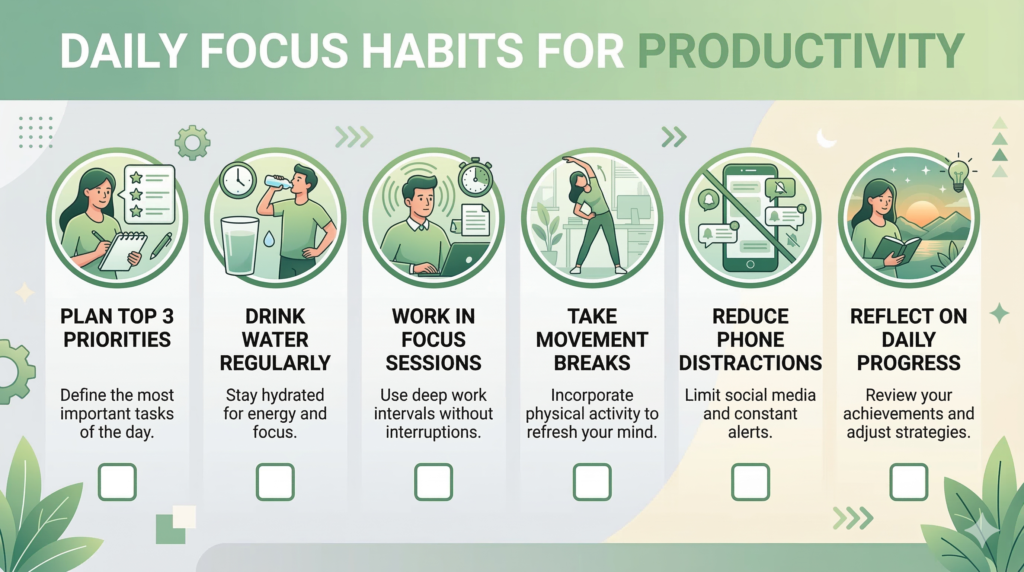 DAILY FOCUS HABITS FOR PRODUCTIVITY

PLAN TOP 3 PRIORITIES

Define the most important tasks of the day.

DRINK WATER REGULARLY

Stay hydrated for energy and focus.

WORK IN FOCUS SESSIONS

Use deep work intervals without interruptions.

TAKE MOVEMENT BREAKS

Incorporate physical activity to refresh your mind.

REDUCE PHONE DISTRACTIONS

Limit social media and constant alerts.

REFLECT ON DAILY PROGRESS

Review your achievements and adjust strategies.